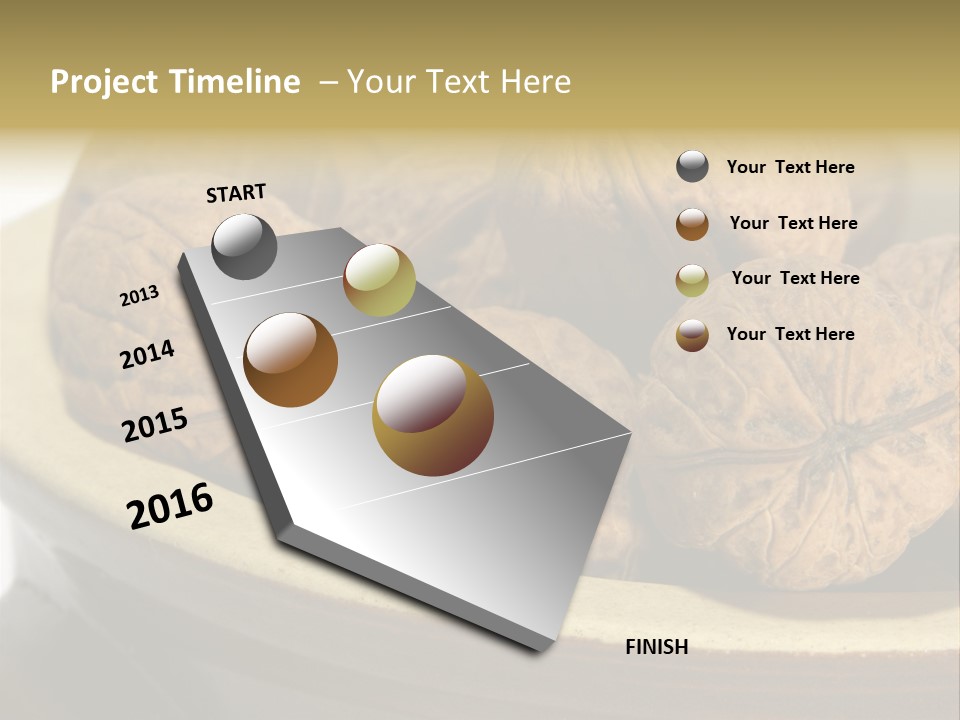 Project Timeline – Your Text Here

START

2013

2014

2015

2016

FINISH

Your Text Here

Your Text Here

Your Text Here

Your Text Here